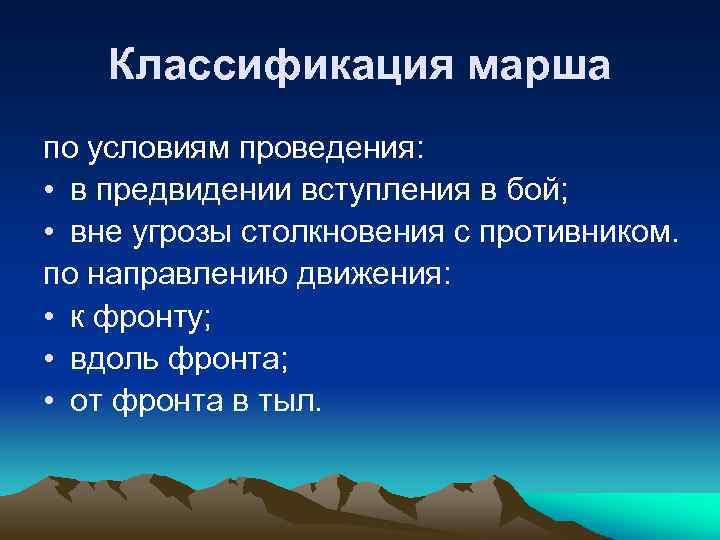 Классификация марша

по условиям проведения:
• в предвидении вступления в бой;
• вне угрозы столкновения с противником.
по направлению движения:
• к фронту;
• вдоль фронта;
• от фронта в тыл.